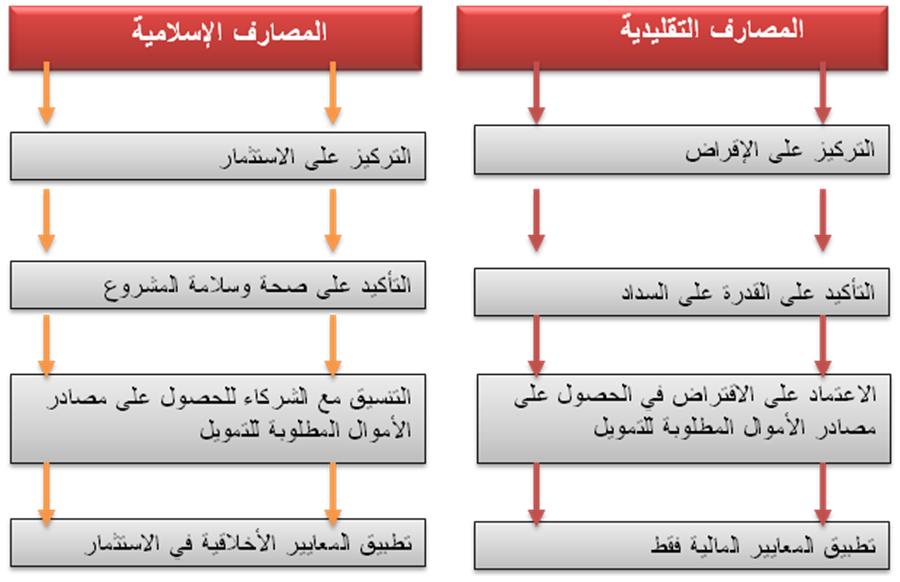 المصارف التقليدية

التركيز على الإقراض

التأكيد على القدرة على السداد

الاعتماد على الاقتراض في الحصول على مصادر الأموال المطلوبة للتمويل

تطبيق المعايير المالية فقط

المصارف الإسلامية

التركيز على الاستثمار

التأكيد على صحة وسلامة المشروع

التنسيق مع الشركاء للحصول على مصادر الأموال المطلوبة للتمويل

تطبيق المعايير الأخلاقية في الاستثمار